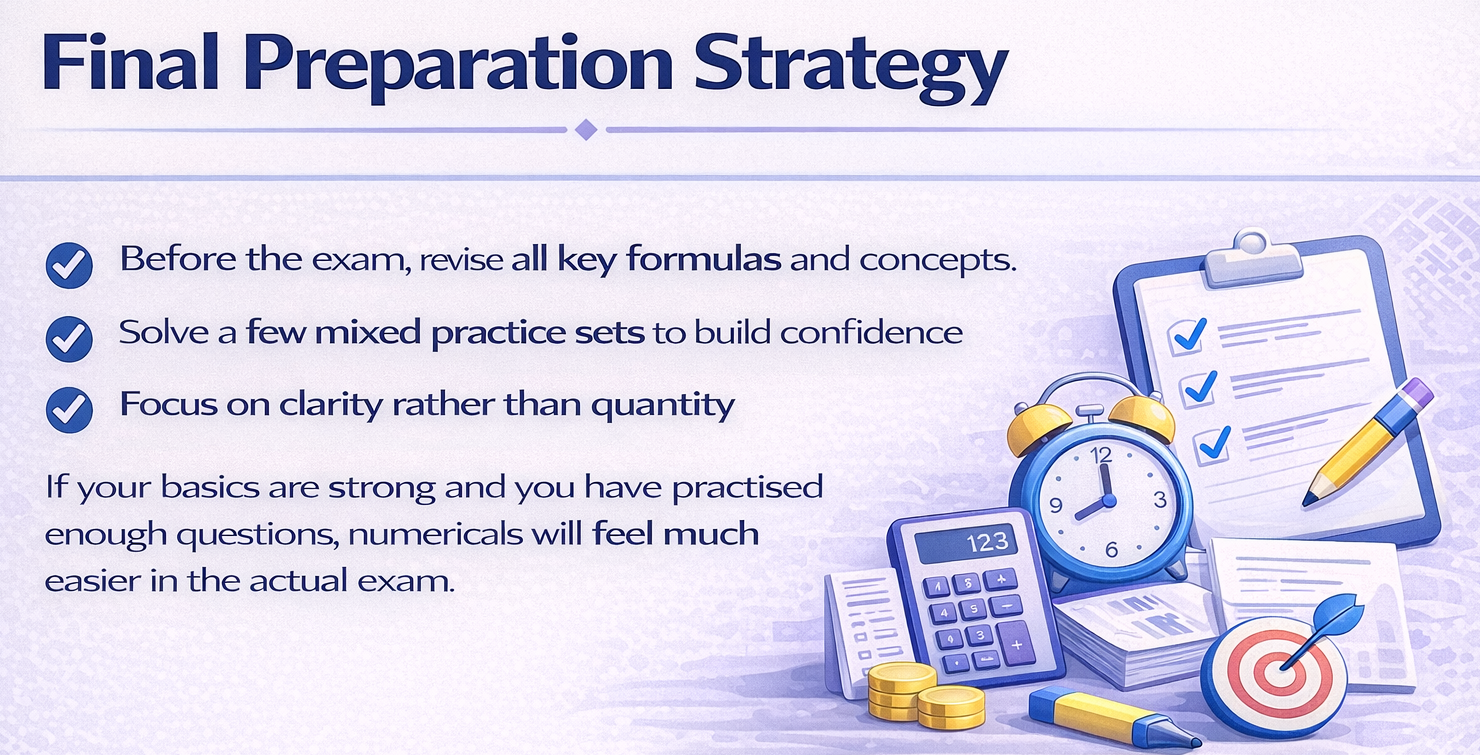 Final Preparation Strategy

Before the exam, revise all key formulas and concepts.

Solve a few mixed practice sets to build confidence

Focus on clarity rather than quantity

If your basics are strong and you have practised enough questions, numericals will feel much easier in the actual exam.

12
3
6
9

123